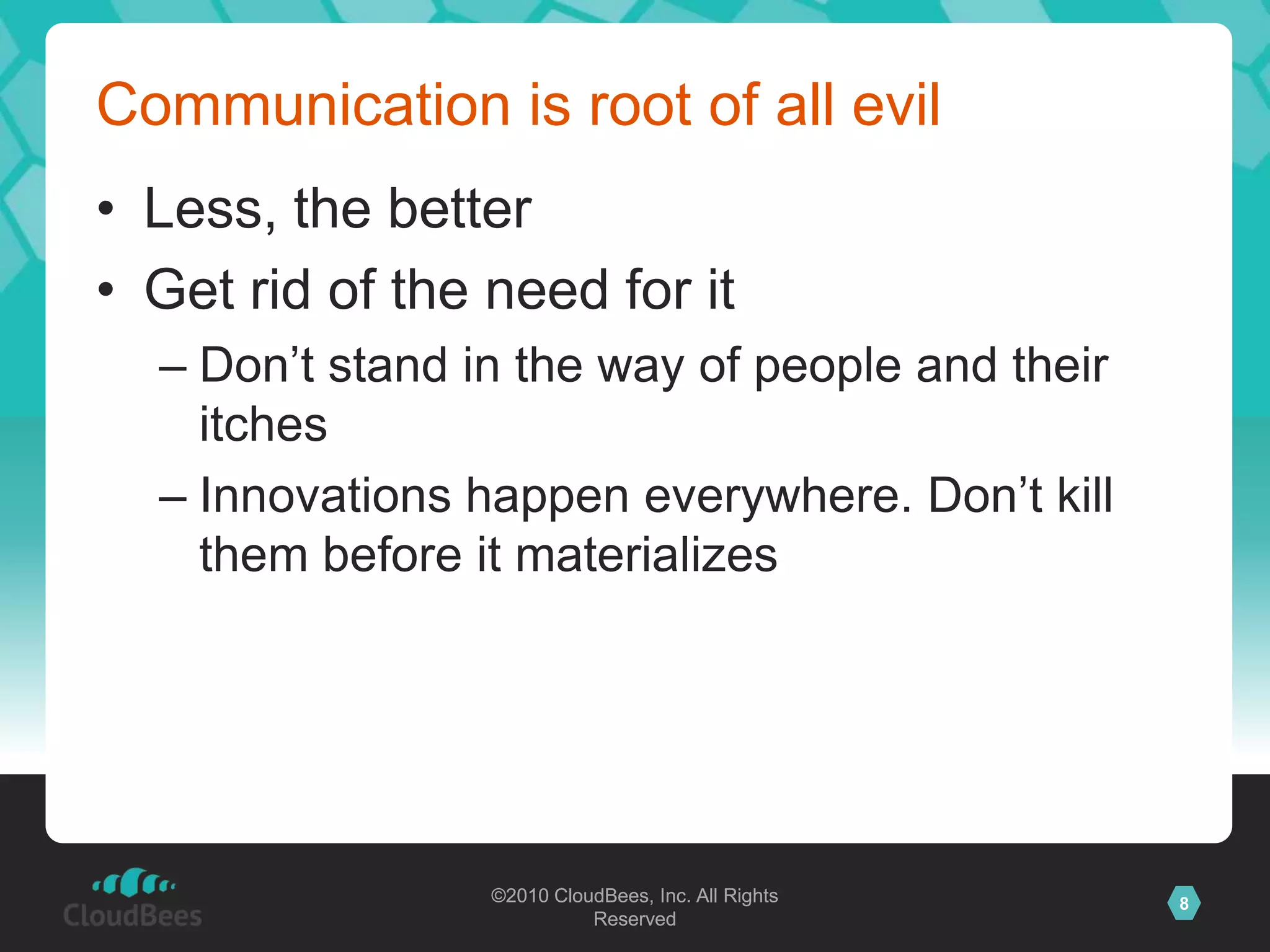 Communication is root of all evil

• Less, the better
• Get rid of the need for it
– Don’t stand in the way of people and their itches
– Innovations happen everywhere. Don’t kill them before it materializes

CloudBees

©2010 CloudBees, Inc. All Rights Reserved

8